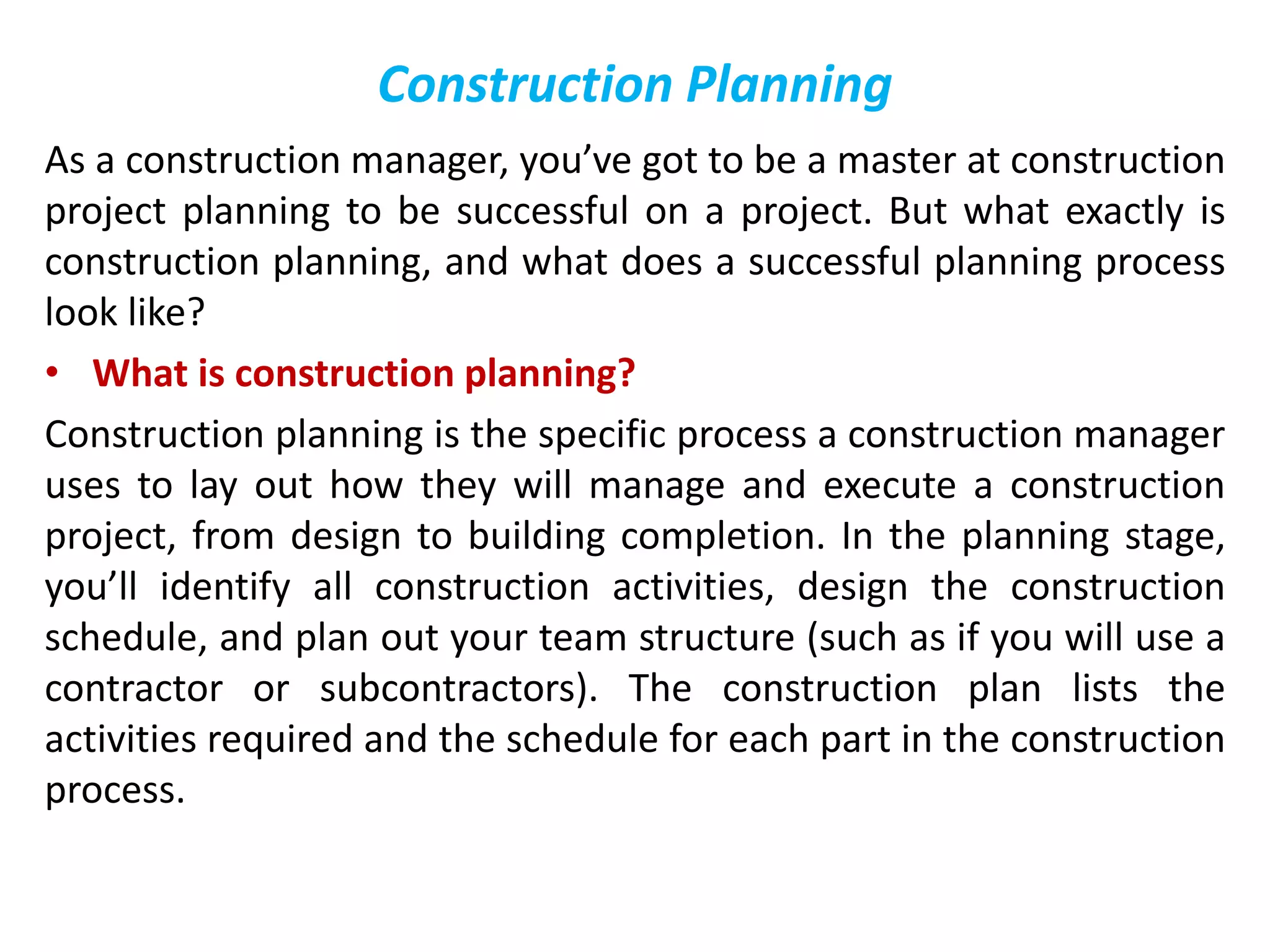 Construction Planning

As a construction manager, you’ve got to be a master at construction project planning to be successful on a project. But what exactly is construction planning, and what does a successful planning process look like?

• What is construction planning?

Construction planning is the specific process a construction manager uses to lay out how they will manage and execute a construction project, from design to building completion. In the planning stage, you’ll identify all construction activities, design the construction schedule, and plan out your team structure (such as if you will use a contractor or subcontractors). The construction plan lists the activities required and the schedule for each part in the construction process.